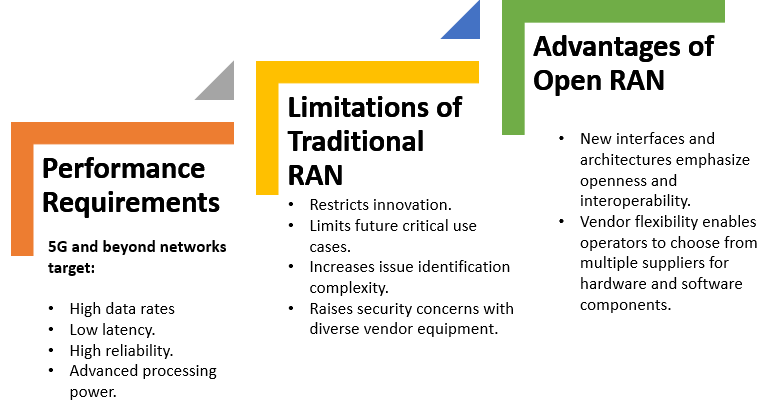 Performance Requirements

5G and beyond networks target:

• High data rates
• Low latency.
• High reliability.
• Advanced processing power.

Limitations of Traditional RAN

• Restricts innovation.
• Limits future critical use cases.
• Increases issue identification complexity.
• Raises security concerns with diverse vendor equipment.

Advantages of Open RAN

• New interfaces and architectures emphasize openness and interoperability.
• Vendor flexibility enables operators to choose from multiple suppliers for hardware and software components.